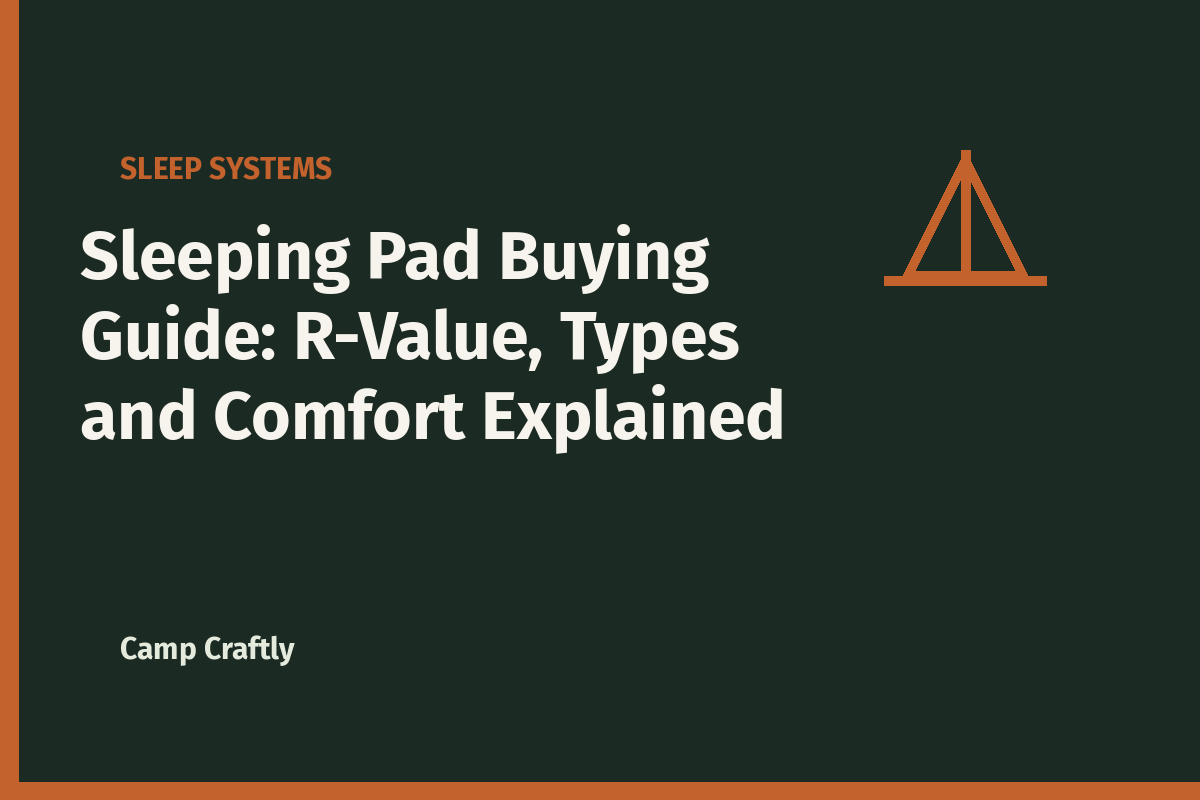 SLEEP SYSTEMS

Sleeping Pad Buying Guide: R-Value, Types and Comfort Explained

Camp Craftly